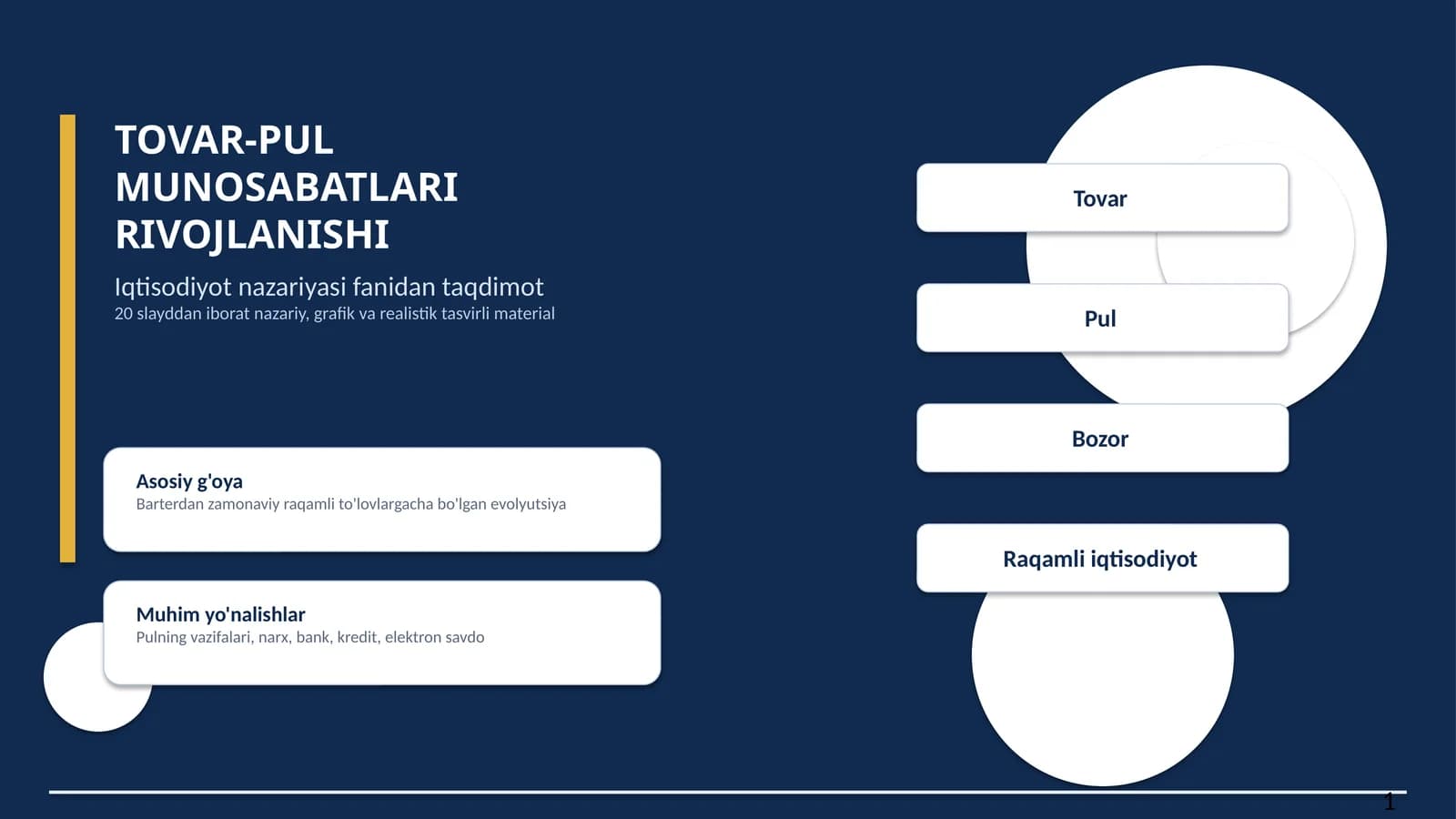 TOVAR-PUL MUNOSABATLARI RIVOJLANISHI

Iqtisodiyot nazariyasi fanidan taqdimot
20 slayddan iborat nazariy, grafik va realistik tasvirli material

Asosiy g'oya
Barterdan zamonaviy raqamli to'lovlargacha bo'lgan evolyutsiya

Muhim yo'nalishlar
Pulning vazifalari, narx, bank, kredit, elektron savdo

Tovar

Pul

Bozor

Raqamli iqtisodiyot

1